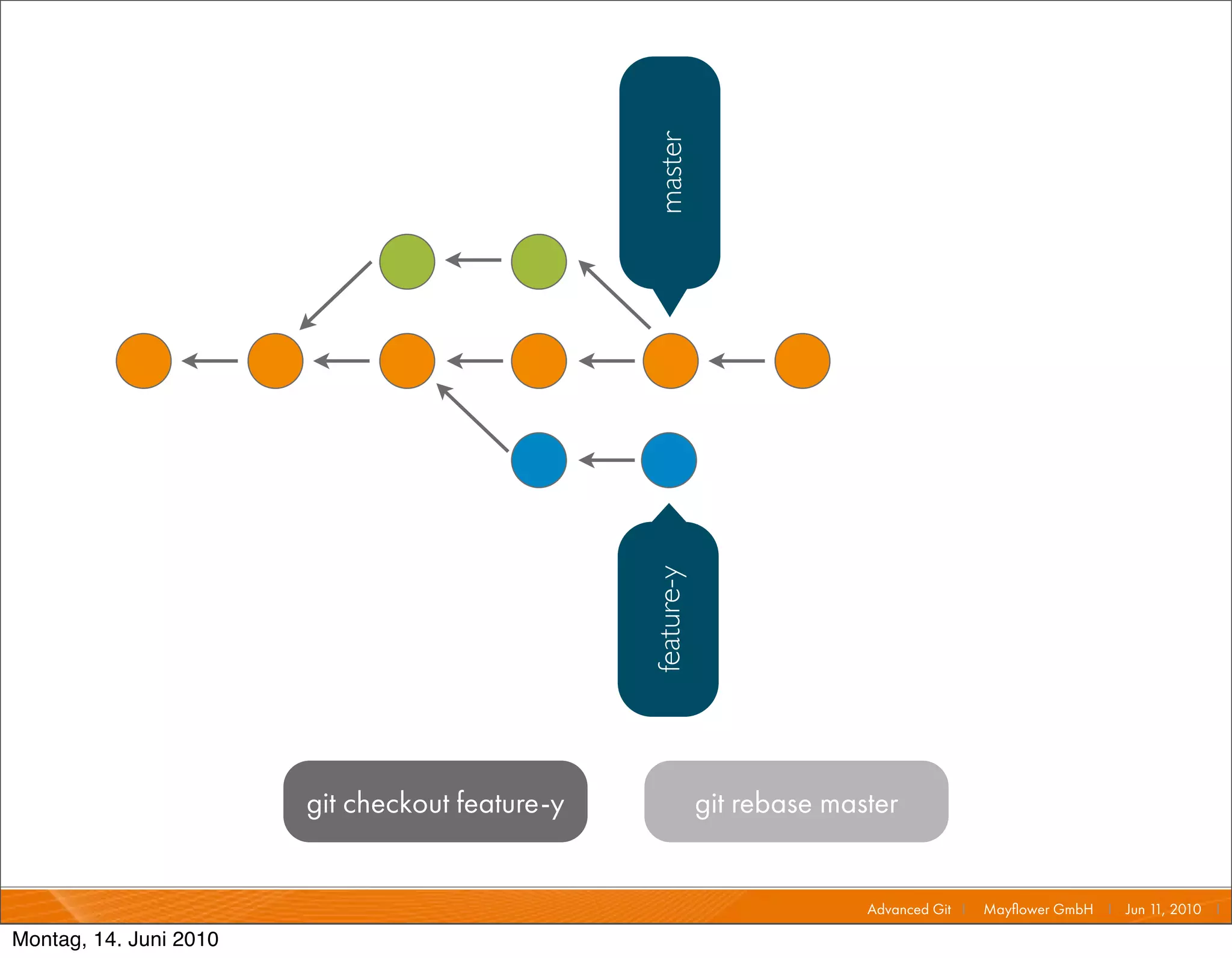 master

feature-y

git checkout feature-y

git rebase master

Advanced Git | Mayflower GmbH | Jun 11, 2010 |

Montag, 14. Juni 2010